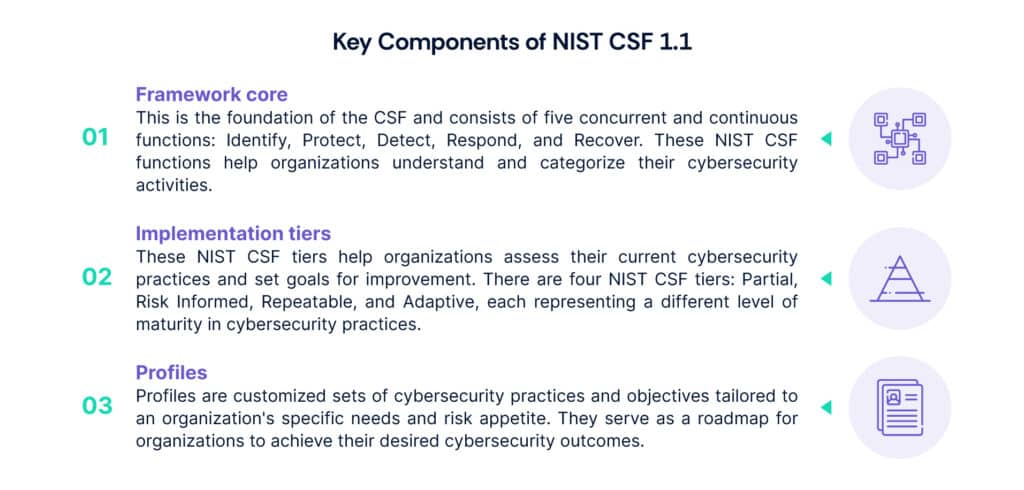 Key Components of NIST CSF 1.1

01

Framework core

This is the foundation of the CSF and consists of five concurrent and continuous functions: Identify, Protect, Detect, Respond, and Recover. These NIST CSF functions help organizations understand and categorize their cybersecurity activities.

02

Implementation tiers

These NIST CSF tiers help organizations assess their current cybersecurity practices and set goals for improvement. There are four NIST CSF tiers: Partial, Risk Informed, Repeatable, and Adaptive, each representing a different level of maturity in cybersecurity practices.

03

Profiles

Profiles are customized sets of cybersecurity practices and objectives tailored to an organization's specific needs and risk appetite. They serve as a roadmap for organizations to achieve their desired cybersecurity outcomes.